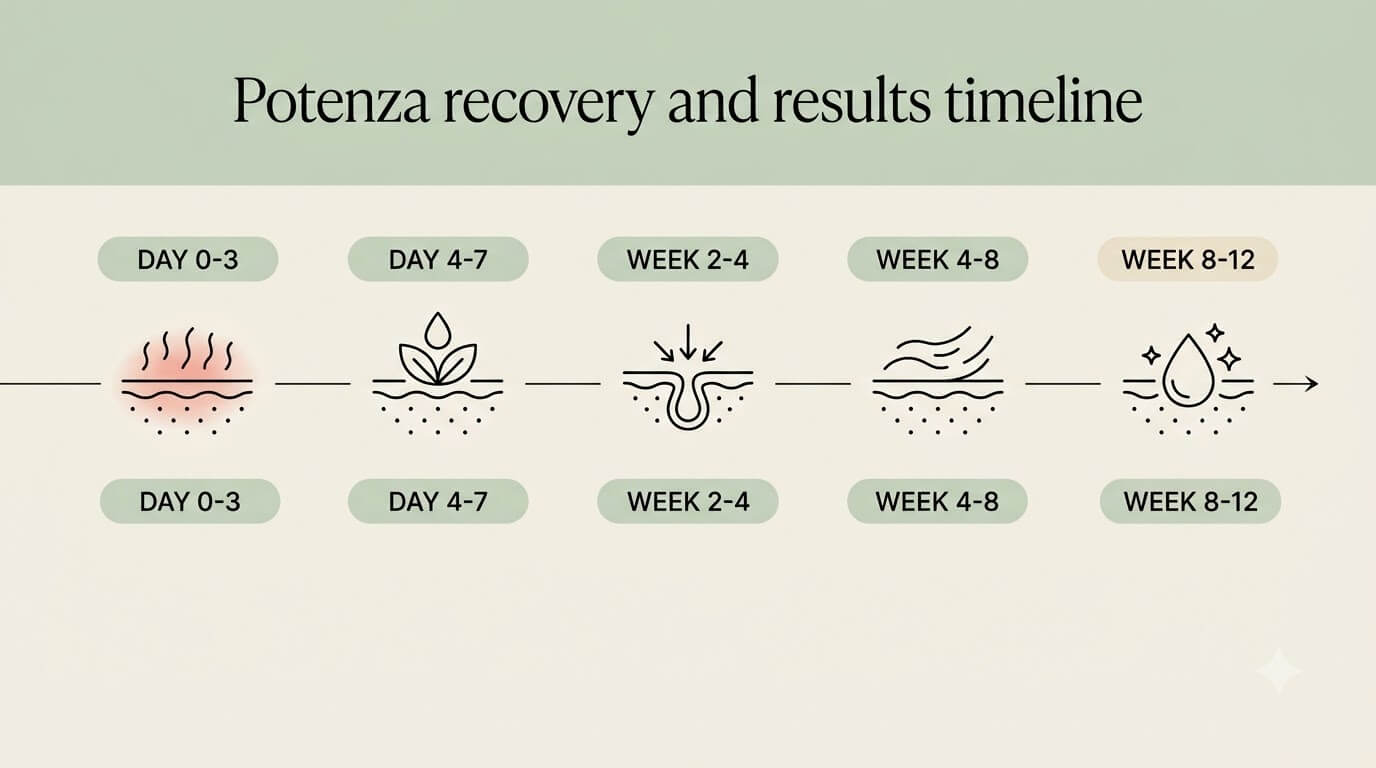 Potenza recovery and results timeline

DAY 0-3

DAY 4-7

WEEK 2-4

WEEK 4-8

WEEK 8-12

DAY 0-3

DAY 4-7

WEEK 2-4

WEEK 4-8

WEEK 8-12